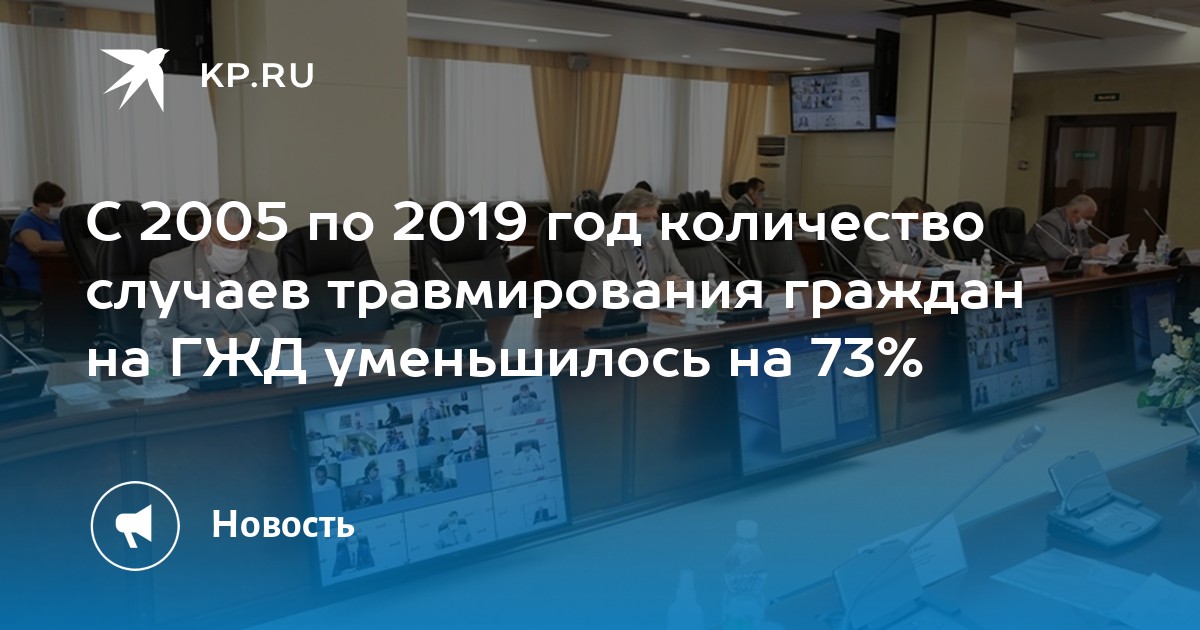 KP.RU

С 2005 по 2019 год количество случаев травмирования граждан на ГЖД уменьшилось на 73%

Новость